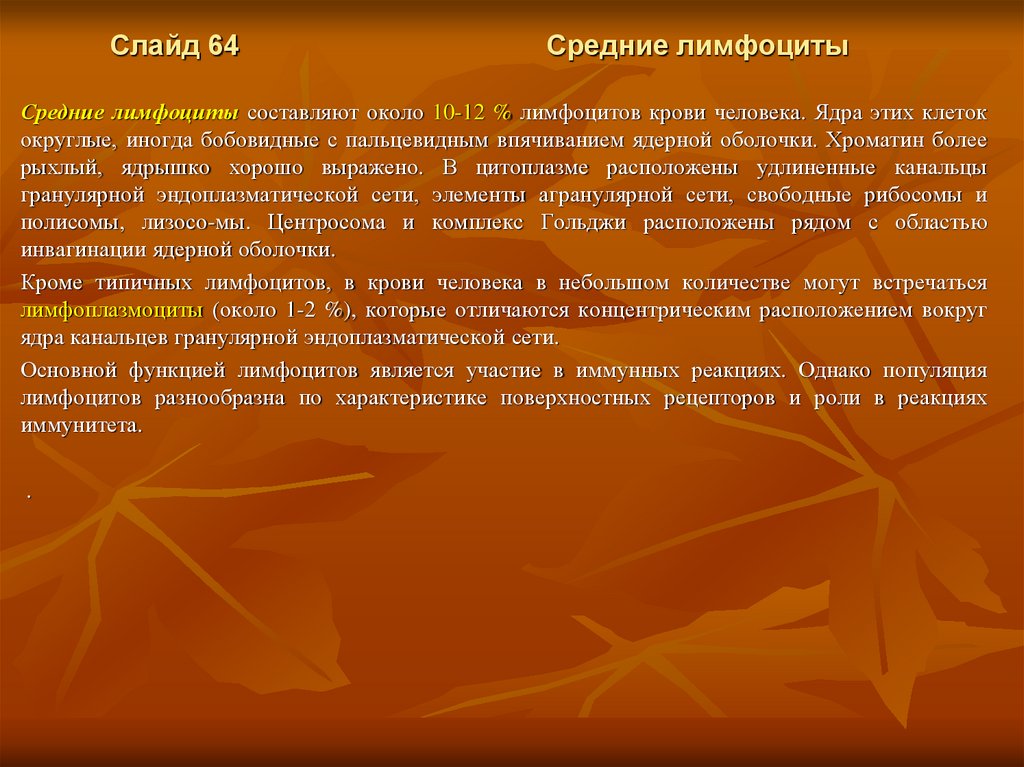 Слайд 64

Средние лимфоциты

Средние лимфоциты составляют около 10-12 % лимфоцитов крови человека. Ядра этих клеток округлые, иногда бобовидные с пальцевидным впячиванием ядерной оболочки. Хроматин более рыхлый, ядрышко хорошо выражено. В цитоплазме расположены удлиненные канальцы гранулярной эндоплазматической сети, элементы агранулярной сети, свободные рибосомы и полисомы, лизосо-мы. Центросома и комплекс Гольджи расположены рядом с областью инвагинации ядерной оболочки.

Кроме типичных лимфоцитов, в крови человека в небольшом количестве могут встречаться лимфоплазмоциты (около 1-2 %), которые отличаются концентрическим расположением вокруг ядра канальцев гранулярной эндоплазматической сети.

Основной функцией лимфоцитов является участие в иммунных реакциях. Однако популяция лимфоцитов разнообразна по характеристике поверхностных рецепторов и роли в реакциях иммунитета.

.